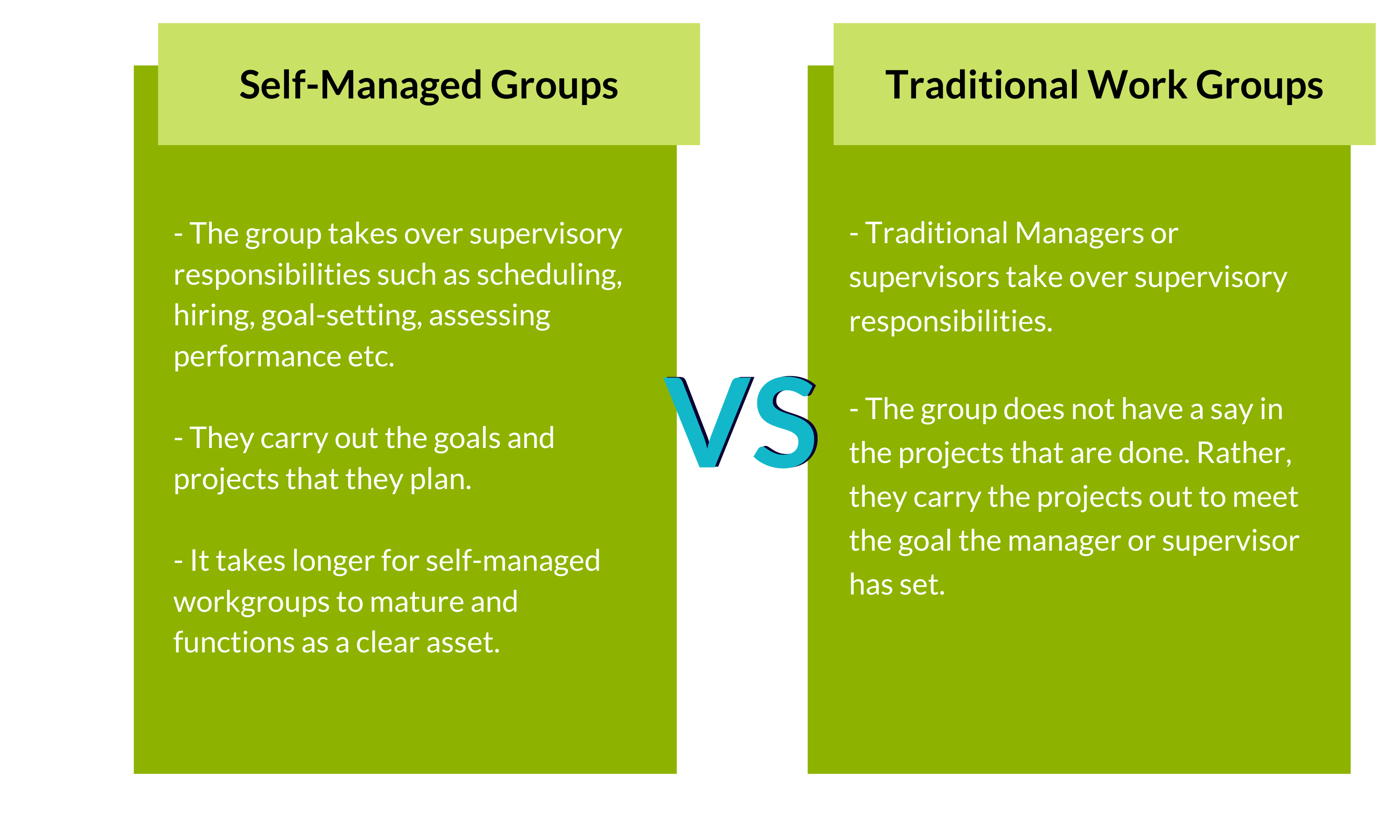 Self-Managed Groups

- The group takes over supervisory responsibilities such as scheduling, hiring, goal-setting, assessing performance etc.

- They carry out the goals and projects that they plan.

- It takes longer for self-managed workgroups to mature and functions as a clear asset.

VS

Traditional Work Groups

- Traditional Managers or supervisors take over supervisory responsibilities.

- The group does not have a say in the projects that are done. Rather, they carry the projects out to meet the goal the manager or supervisor has set.